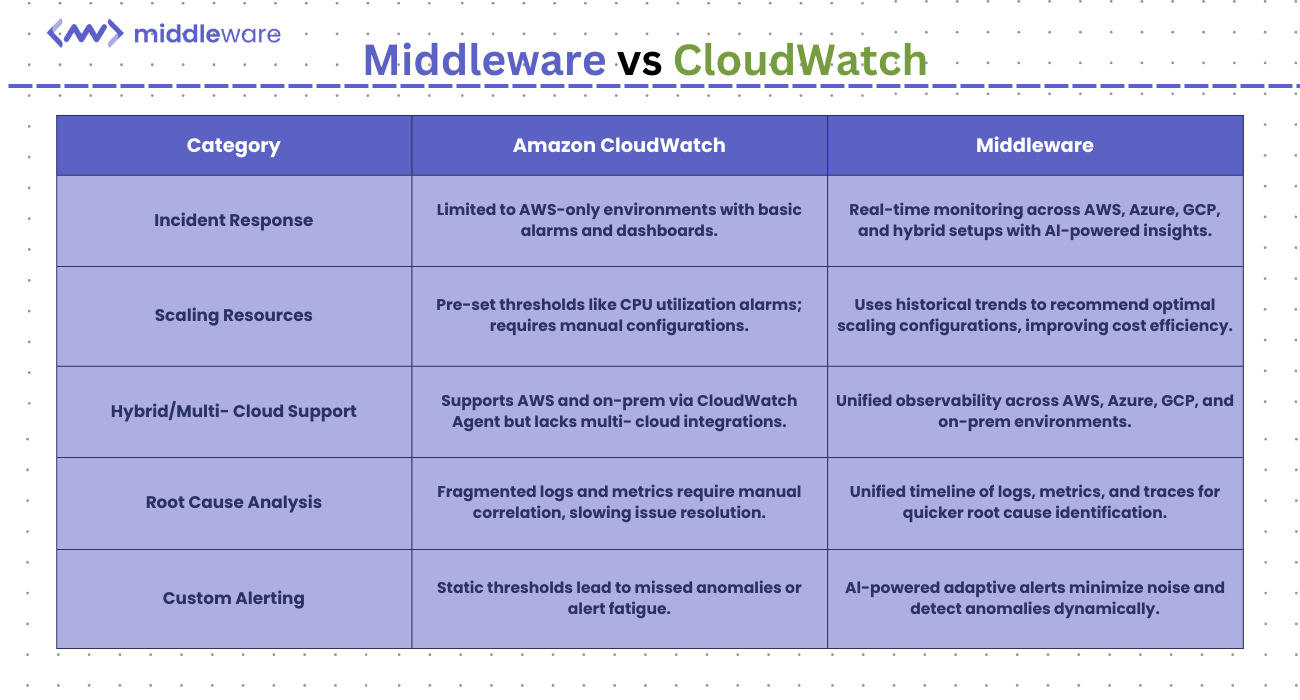 middleware

Middleware vs CloudWatch

| Category | Amazon CloudWatch | Middleware |
|---|---|---|
| Incident Response | Limited to AWS-only environments with basic alarms and dashboards. | Real-time monitoring across AWS, Azure, GCP, and hybrid setups with AI-powered insights. |
| Scaling Resources | Pre-set thresholds like CPU utilization alarms; requires manual configurations. | Uses historical trends to recommend optimal scaling configurations, improving cost efficiency. |
| Hybrid/Multi- Cloud Support | Supports AWS and on-prem via CloudWatch Agent but lacks multi- cloud integrations. | Unified observability across AWS, Azure, GCP, and on-prem environments. |
| Root Cause Analysis | Fragmented logs and metrics require manual correlation, slowing issue resolution. | Unified timeline of logs, metrics, and traces for quicker root cause identification. |
| Custom Alerting | Static thresholds lead to missed anomalies or alert fatigue. | AI-powered adaptive alerts minimize noise and detect anomalies dynamically. |